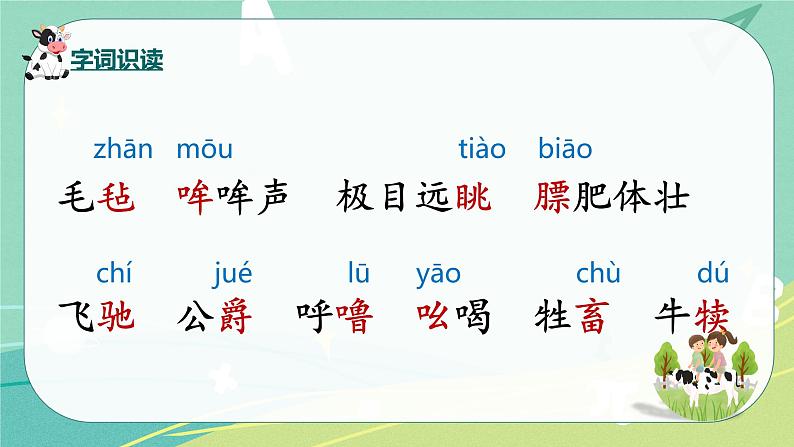 字词识读

zhān mōu tiào biāo

毛毡 哞哞声 极目远眺 膘肥体壮

chí jué lū yāo chù dú

飞驰 公爵 呼噜 吆喝 牲畜 牛犊